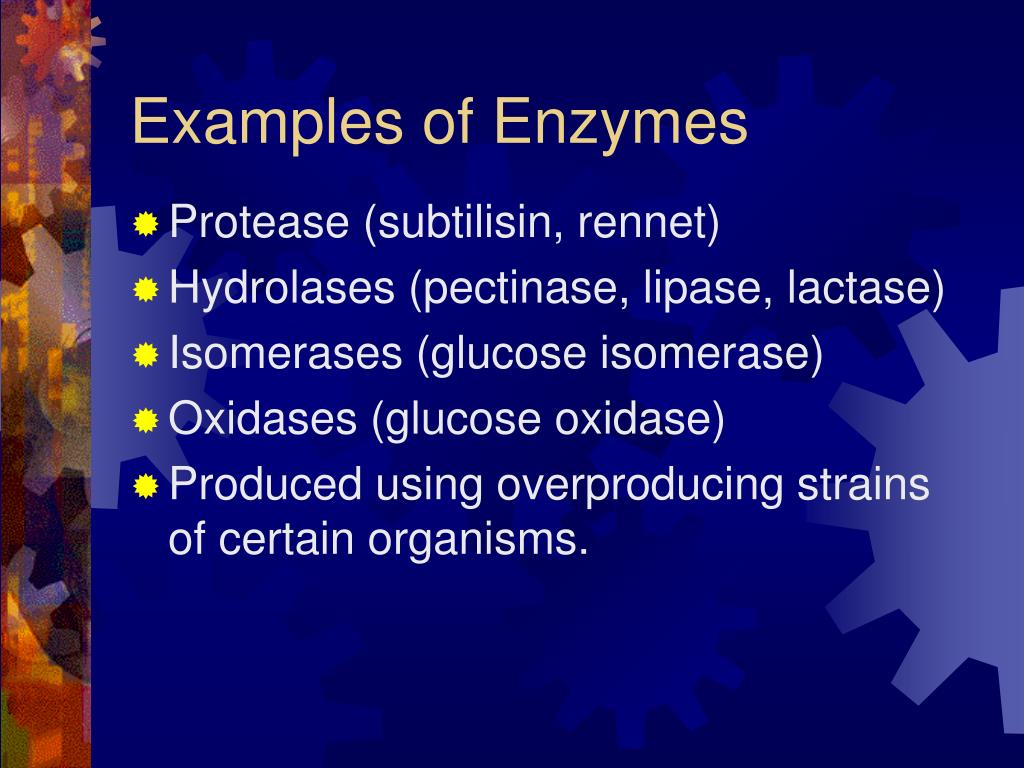 Examples of Enzymes

Protease (subtilisin, rennet)
Hydrolases (pectinase, lipase, lactase)
Isomerases (glucose isomerase)
Oxidases (glucose oxidase)
Produced using overproducing strains of certain organisms.